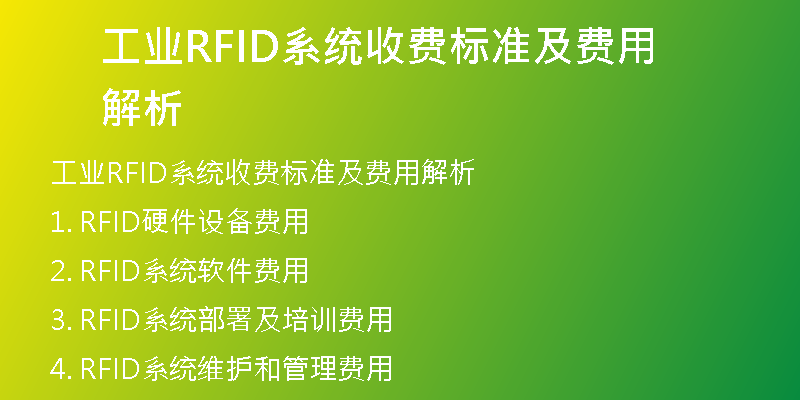 工业RFID系统收费标准及费用解析

工业RFID系统收费标准及费用解析

1. RFID硬件设备费用

2. RFID系统软件费用

3. RFID系统部署及培训费用

4. RFID系统维护和管理费用